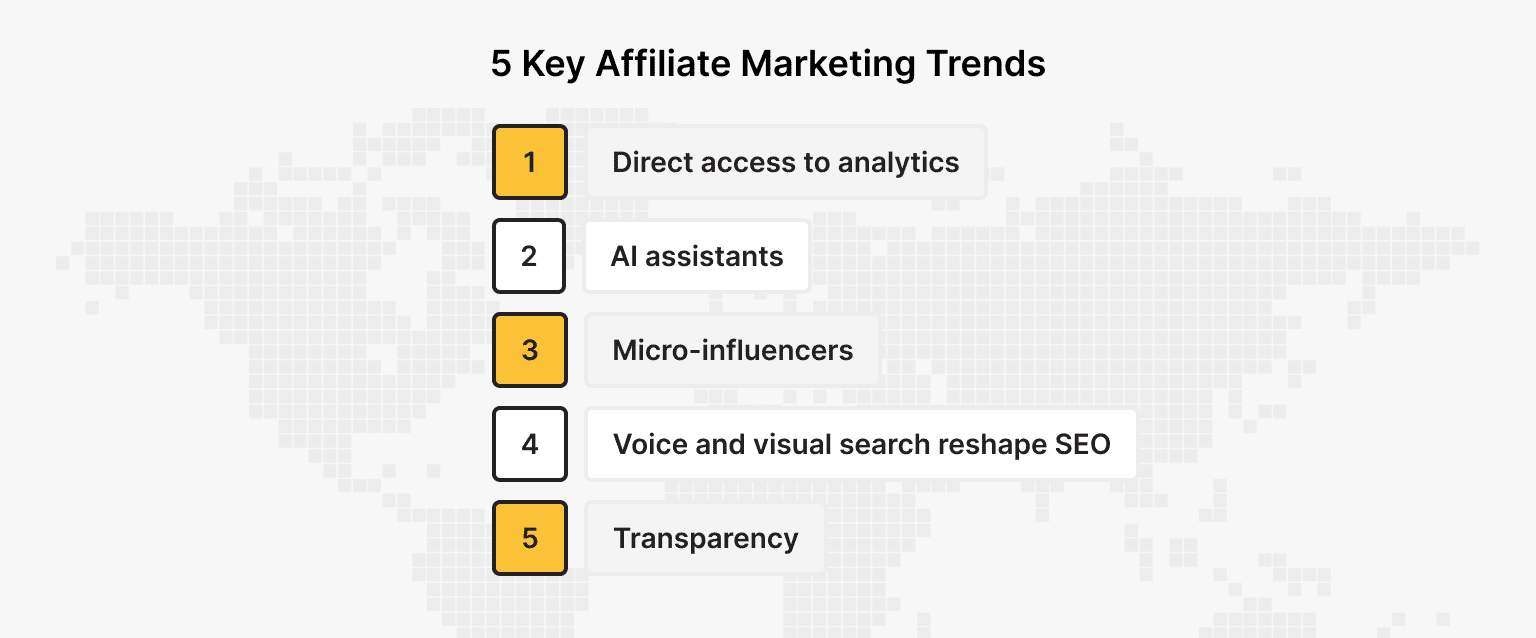 5 Key Affiliate Marketing Trends

1 Direct access to analytics

2 AI assistants

3 Micro-influencers

4 Voice and visual search reshape SEO

5 Transparency